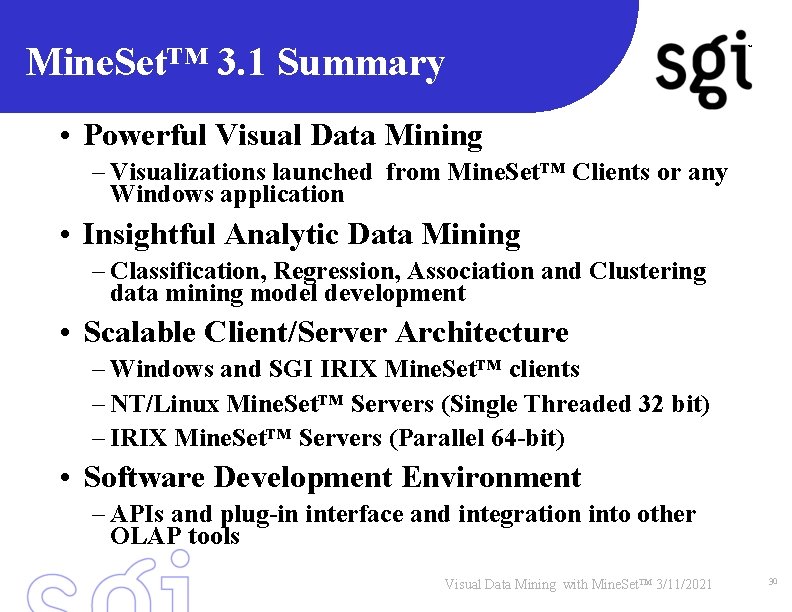 MineSet™ 3.1 Summary

sgi

• Powerful Visual Data Mining
– Visualizations launched from MineSet™ Clients or any Windows application

• Insightful Analytic Data Mining
– Classification, Regression, Association and Clustering data mining model development

• Scalable Client/Server Architecture
– Windows and SGI IRIX MineSet™ clients
– NT/Linux MineSet™ Servers (Single Threaded 32 bit)
– IRIX MineSet™ Servers (Parallel 64-bit)

• Software Development Environment
– APIs and plug-in interface and integration into other OLAP tools

sgi

Visual Data Mining with MineSet™ 3/11/2021

30